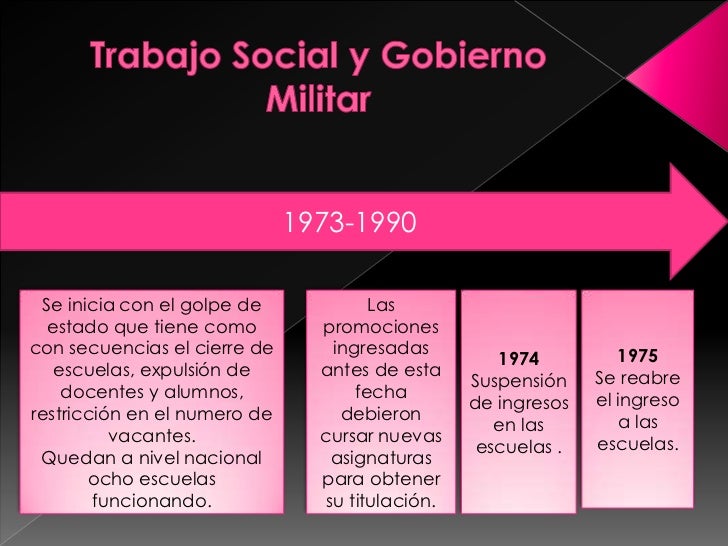 Trabajo Social y Gobierno Militar

1973-1990

Se inicia con el golpe de estado que tiene como con secuencias el cierre de escuelas, expulsión de docentes y alumnos, restricción en el numero de vacantes.
Quedan a nivel nacional ocho escuelas funcionando.

Las promociones ingresadas antes de esta fecha debieron cursar nuevas asignaturas para obtener su titulación.

1974
Suspensión de ingresos en las escuelas .

1975
Se reabre el ingreso a las escuelas.